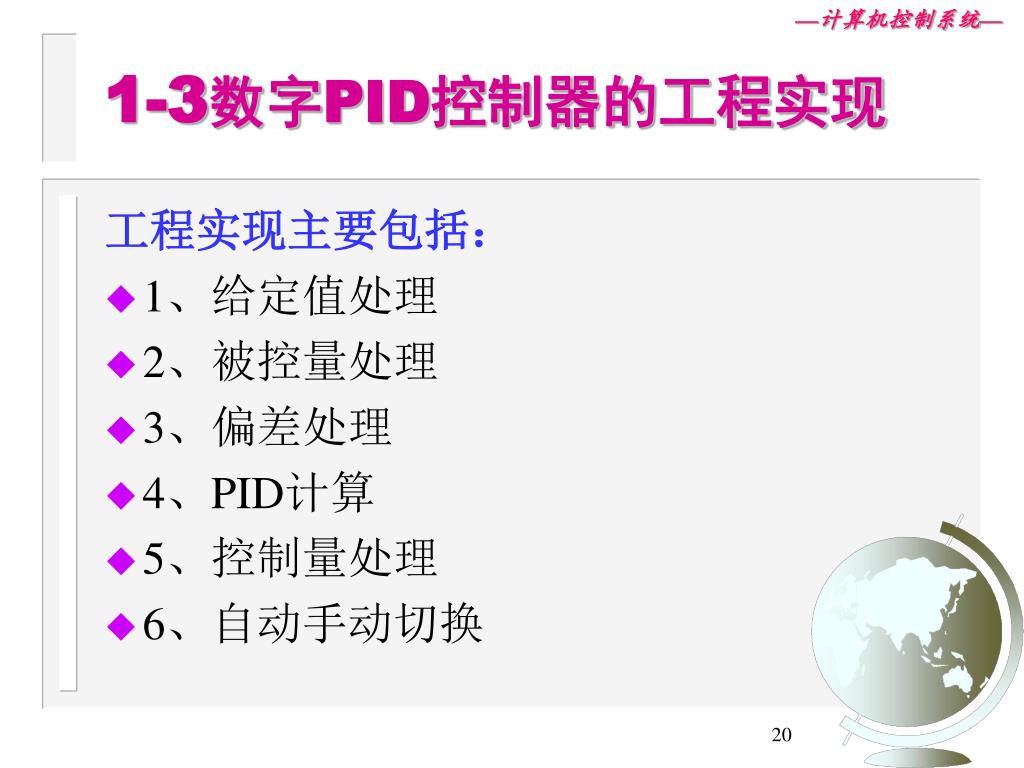 —计算机控制系统—

1-3数字PID控制器的工程实现

工程实现主要包括：

◆1、给定值处理

◆2、被控量处理

◆3、偏差处理

◆4、PID计算

◆5、控制量处理

◆6、自动手动切换

20